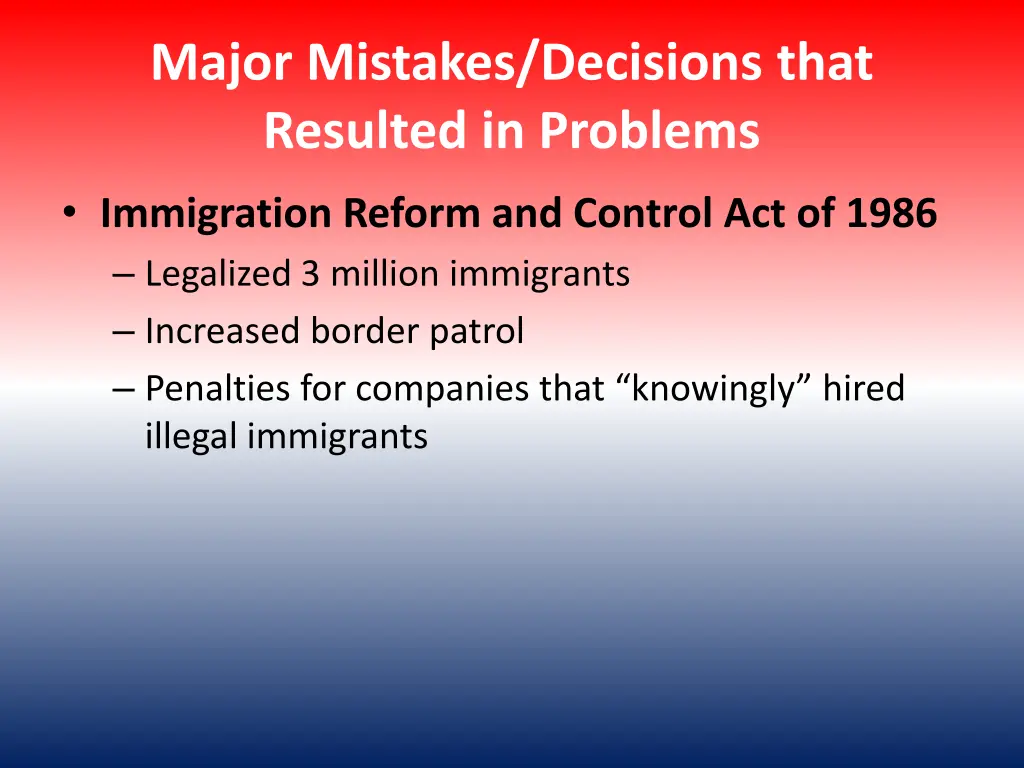 Major Mistakes/Decisions that Resulted in Problems

• Immigration Reform and Control Act of 1986
– Legalized 3 million immigrants
– Increased border patrol
– Penalties for companies that “knowingly” hired illegal immigrants